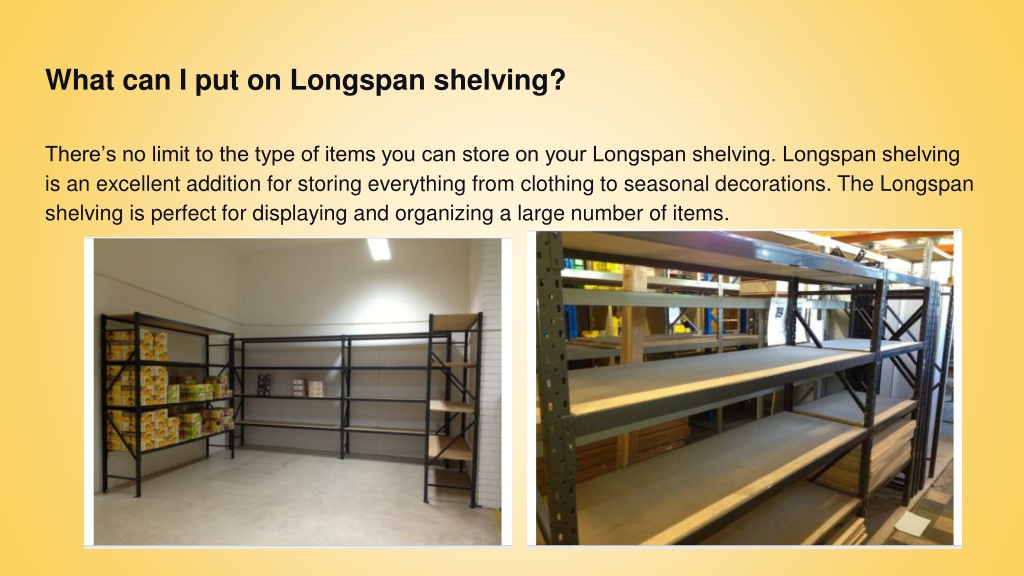 What can I put on Longspan shelving?

There’s no limit to the type of items you can store on your Longspan shelving. Longspan shelving is an excellent addition for storing everything from clothing to seasonal decorations. The Longspan shelving is perfect for displaying and organizing a large number of items.